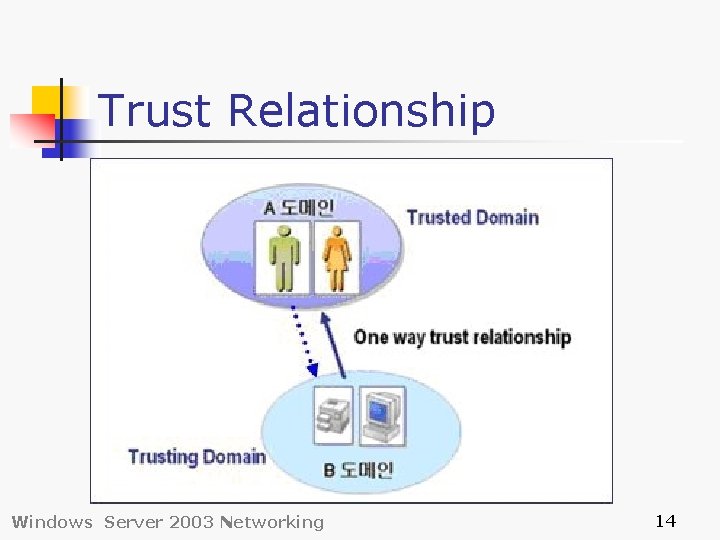 Trust Relationship

A 도메인

Trusted Domain

One way trust relationship

Trusting Domain

B 도메인

Windows Server 2003 Networking

14